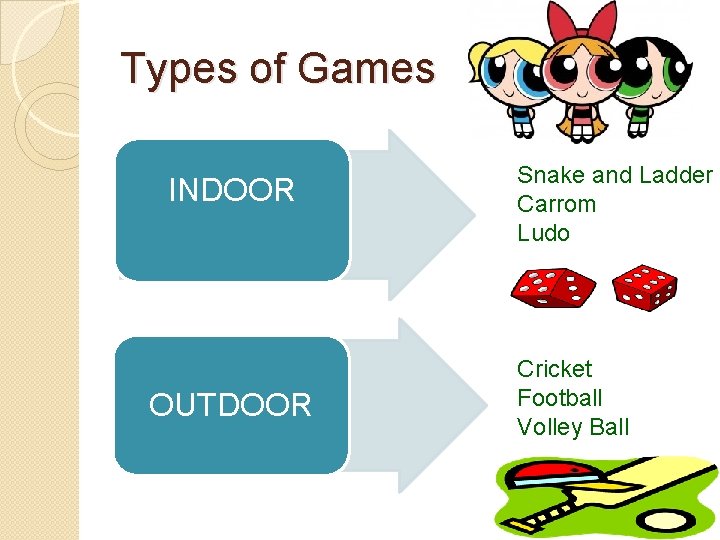 Types of Games

INDOOR

Snake and Ladder
Carrom
Ludo

OUTDOOR

Cricket
Football
Volley Ball